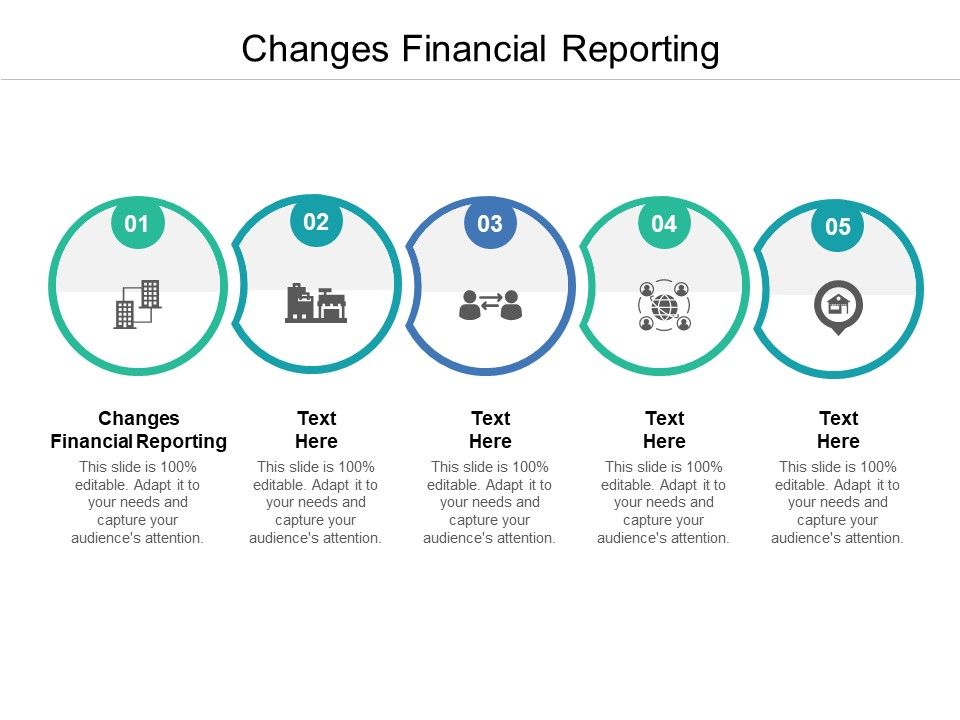 Changes Financial Reporting

01

Changes Financial Reporting

This slide is 100% editable. Adapt it to your needs and capture your audience's attention.

02

Text Here

This slide is 100% editable. Adapt it to your needs and capture your audience's attention.

03

Text Here

This slide is 100% editable. Adapt it to your needs and capture your audience's attention.

04

Text Here

This slide is 100% editable. Adapt it to your needs and capture your audience's attention.

05

Text Here

This slide is 100% editable. Adapt it to your needs and capture your audience's attention.